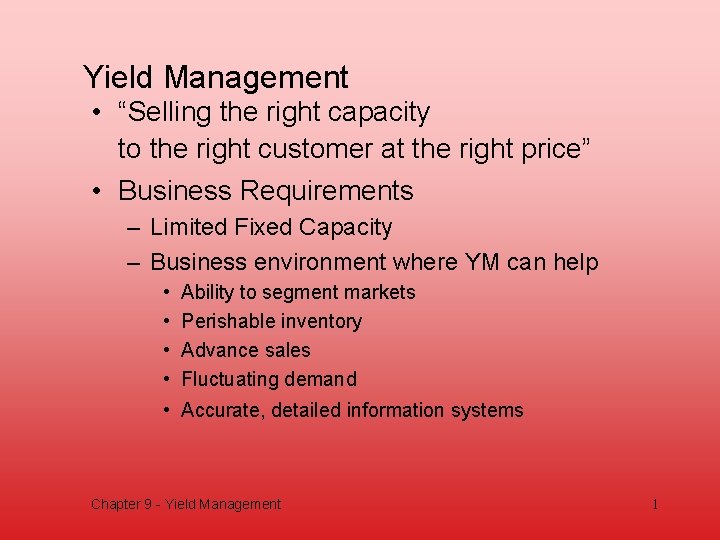 Yield Management

• "Selling the right capacity to the right customer at the right price"

• Business Requirements

– Limited Fixed Capacity

– Business environment where YM can help

• Ability to segment markets

• Perishable inventory

• Advance sales

• Fluctuating demand

• Accurate, detailed information systems

Chapter 9 - Yield Management

1